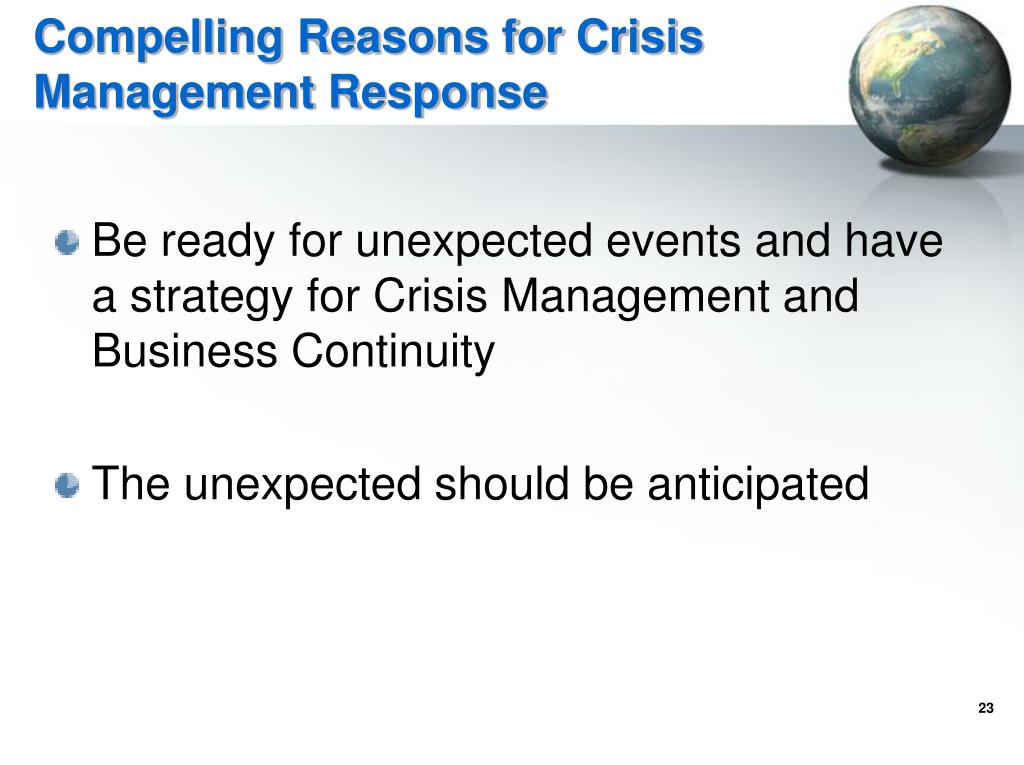 Compelling Reasons for Crisis Management Response

Be ready for unexpected events and have a strategy for Crisis Management and Business Continuity

The unexpected should be anticipated

23